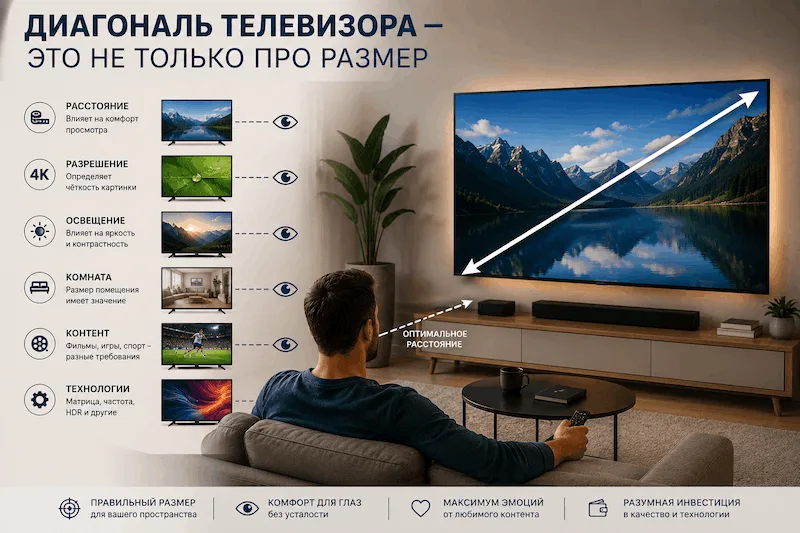 ДИАГОНАЛЬ ТЕЛЕВИЗОРА –
ЭТО НЕ ТОЛЬКО ПРО РАЗМЕР

РАССТОЯНИЕ
Влияет на комфорт просмотра

4K
РАЗРЕШЕНИЕ
Определяет чёткость картинки

ОСВЕЩЕНИЕ
Влияет на яркость и контрастность

КОМНАТА
Размер помещения имеет значение

КОНТЕНТ
Фильмы, игры, спорт – разные требования

ТЕХНОЛОГИИ
Матрица, частота, HDR и другие

ОПТИМАЛЬНОЕ РАССТОЯНИЕ

ПРАВИЛЬНЫЙ РАЗМЕР
для вашего пространства

КОМФОРТ ДЛЯ ГЛАЗ
без усталости

МАКСИМУМ ЭМОЦИЙ
от любимого контента

РАЗУМНАЯ ИНВЕСТИЦИЯ
в качество и технологии